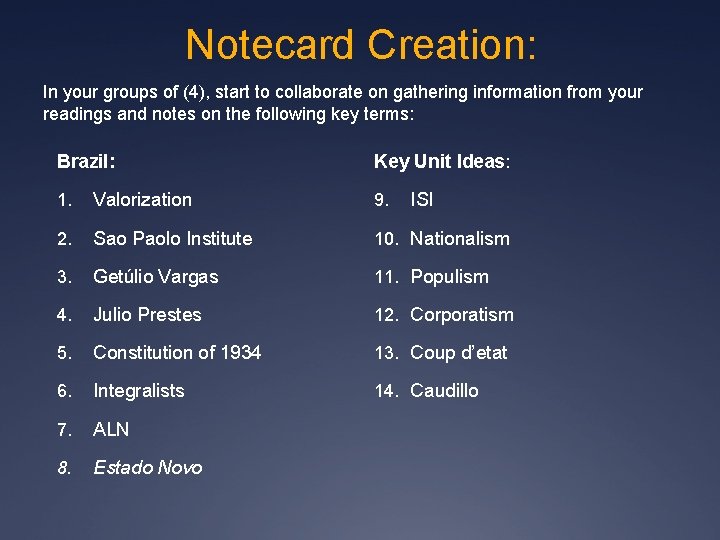 Notecard Creation:

In your groups of (4), start to collaborate on gathering information from your readings and notes on the following key terms:

Brazil:

1. Valorization
2. Sao Paolo Institute
3. Getúlio Vargas
4. Julio Prestes
5. Constitution of 1934
6. Integralists
7. ALN
8. Estado Novo

Key Unit Ideas:

9. ISI
10. Nationalism
11. Populism
12. Corporatism
13. Coup d'etat
14. Caudillo